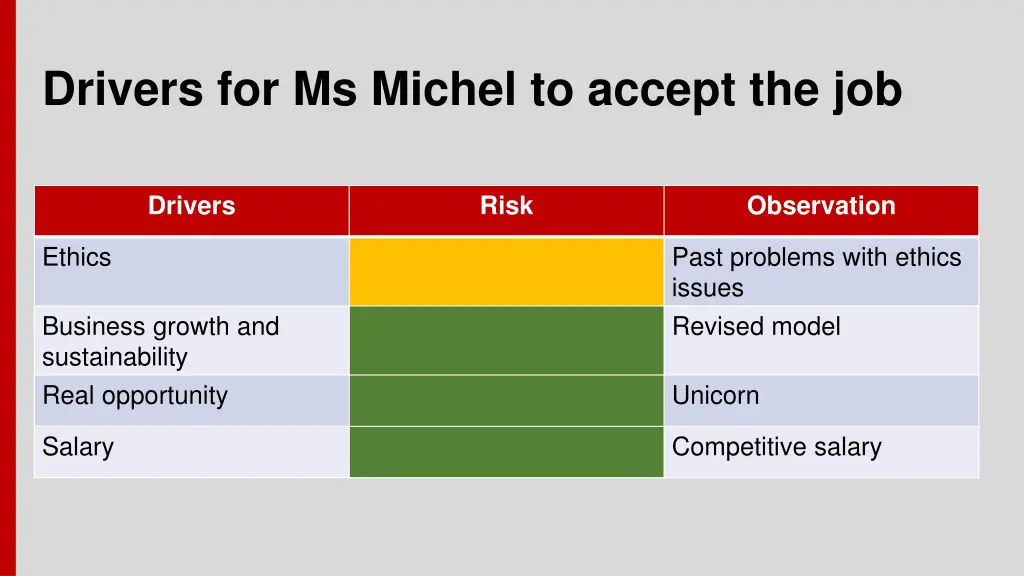 Drivers for Ms Michel to accept the job

| Drivers | Risk | Observation |
|---|---|---|
| Ethics | | Past problems with ethics issues |
| Business growth and sustainability | | Revised model |
| Real opportunity | | Unicorn |
| Salary | | Competitive salary |